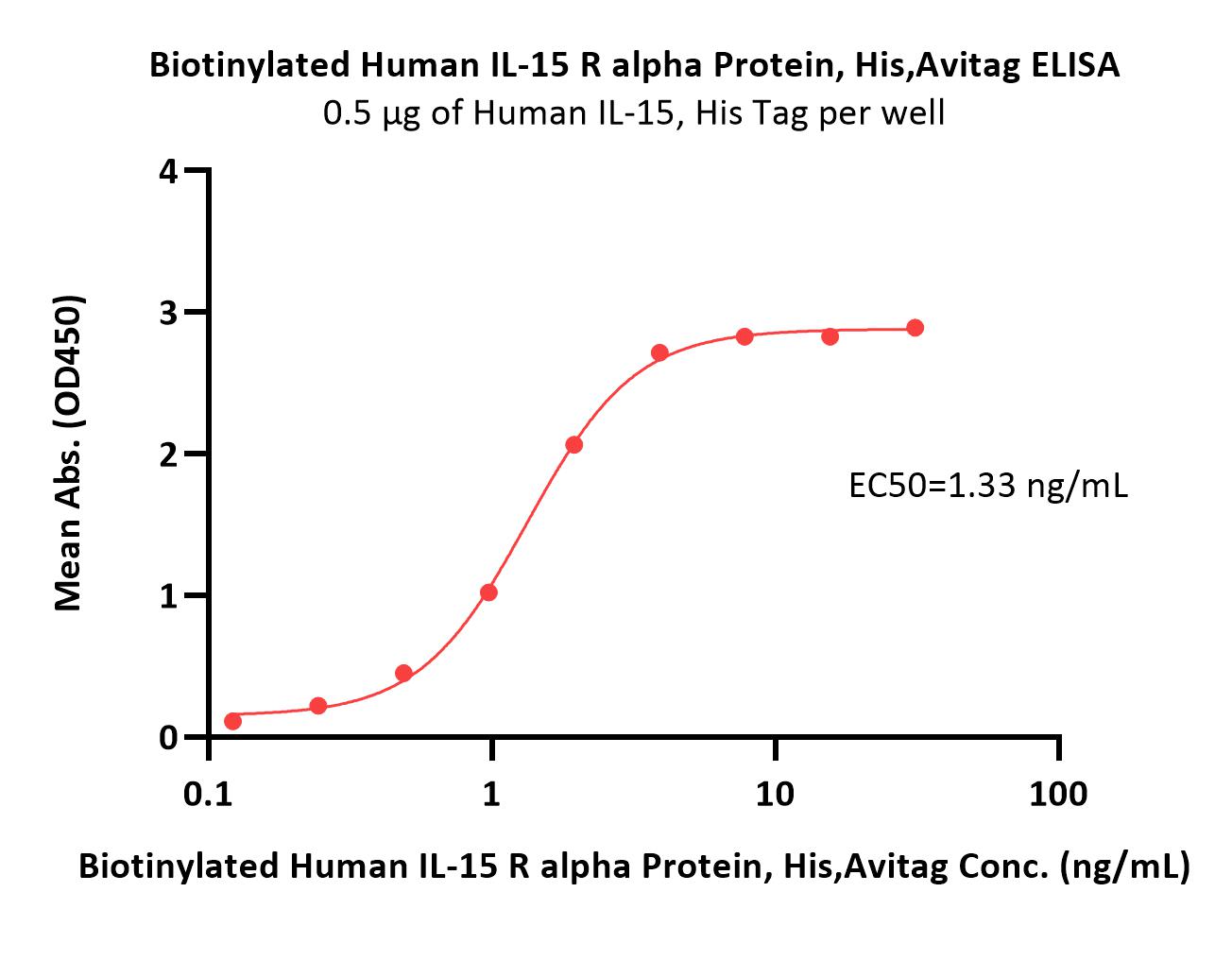 Biotinylated Human IL-15 R alpha Protein, His,Avitag ELISA
0.5 μg of Human IL-15, His Tag per well

Mean Abs. (OD450)

4
3
2
1
0

EC50=1.33 ng/mL

0.1
1
10
100

Biotinylated Human IL-15 R alpha Protein, His,Avitag Conc. (ng/mL)